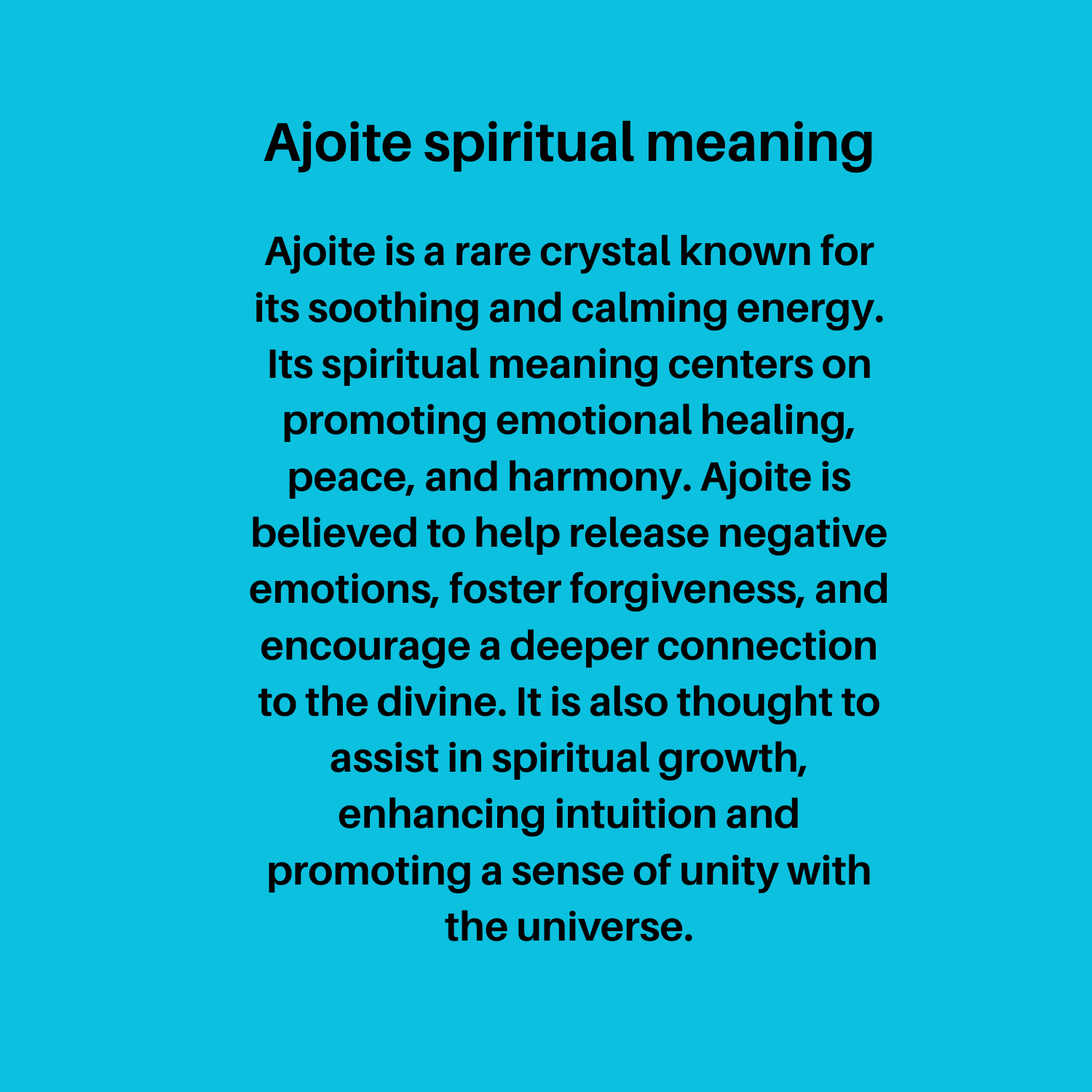 Ajoite spiritual meaning

Ajoite is a rare crystal known for its soothing and calming energy. Its spiritual meaning centers on promoting emotional healing, peace, and harmony. Ajoite is believed to help release negative emotions, foster forgiveness, and encourage a deeper connection to the divine. It is also thought to assist in spiritual growth, enhancing intuition and promoting a sense of unity with the universe.